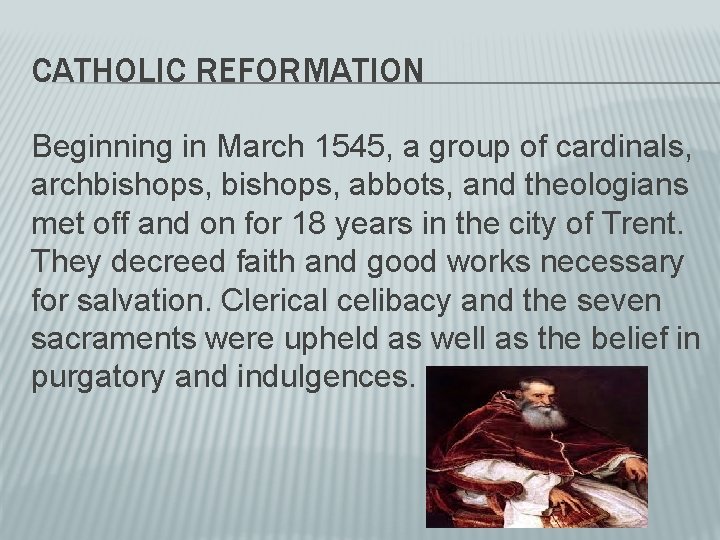 CATHOLIC REFORMATION

Beginning in March 1545, a group of cardinals, archbishops, bishops, abbots, and theologians met off and on for 18 years in the city of Trent. They decreed faith and good works necessary for salvation. Clerical celibacy and the seven sacraments were upheld as well as the belief in purgatory and indulgences.